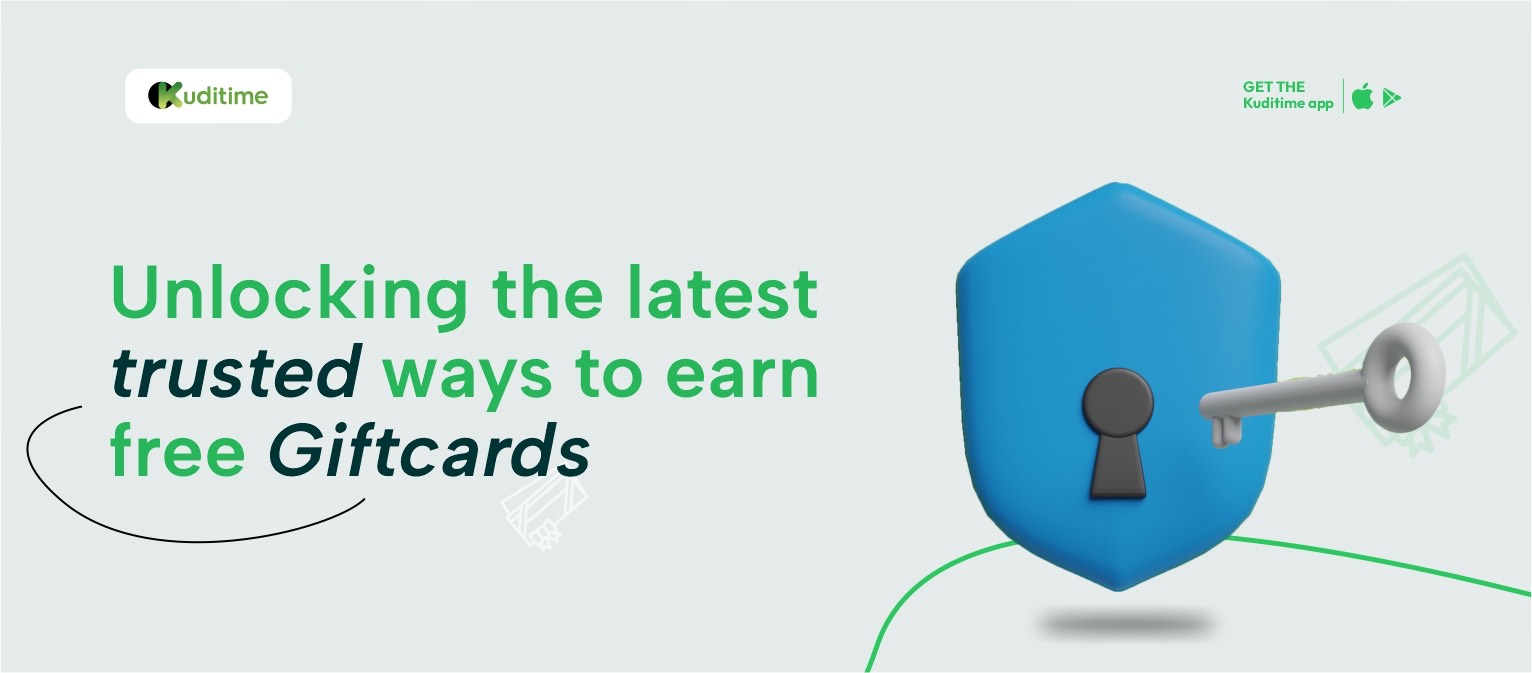 Kuditime

GET THE
Kuditime app

Unlocking the latest trusted ways to earn free Giftcards